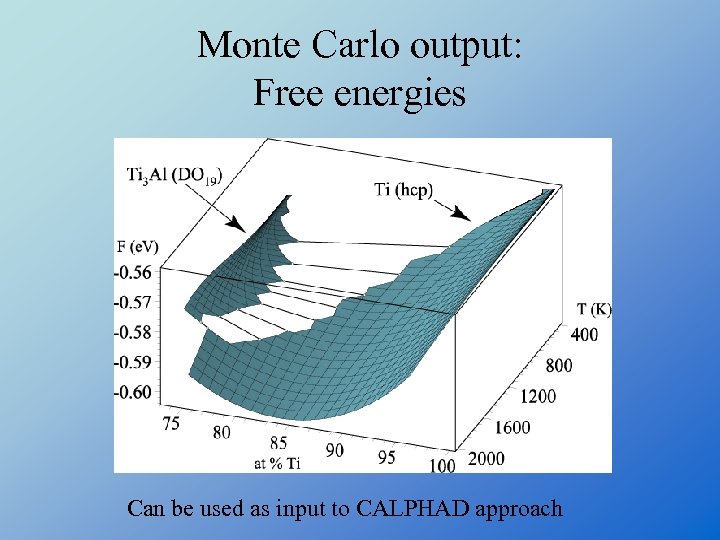 Monte Carlo output:
Free energies

$Ti_3Al$ ($DO_{19}$)

Ti (hcp)

F (eV)

-0.56

-0.57

-0.58

-0.59

-0.60

75

80

85

90

95

100

at % Ti

T (K)

400

800

1200

1600

2000

Can be used as input to CALPHAD approach